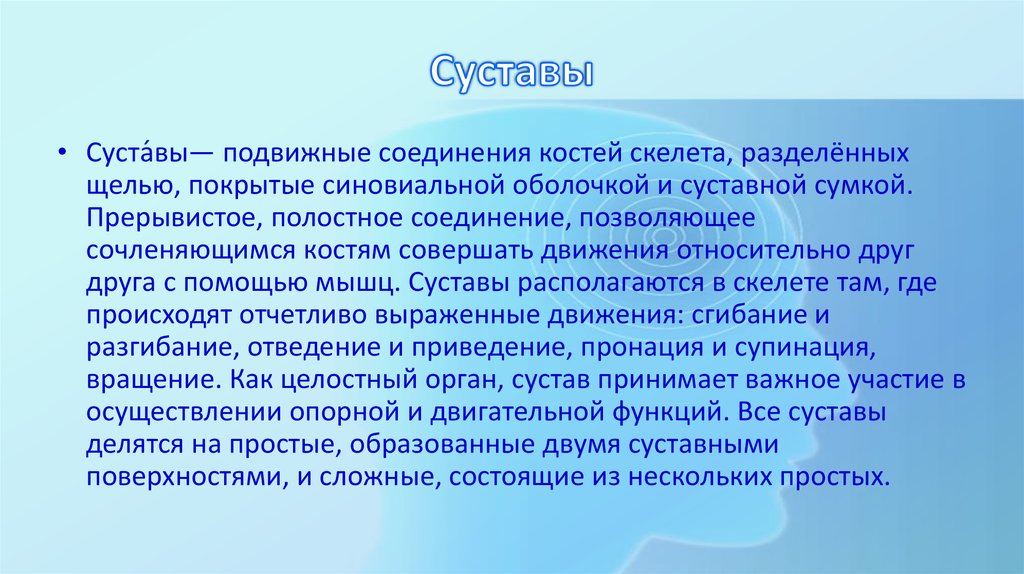 Суставы

• Суста́вы— подвижные соединения костей скелета, разделённых щелью, покрытые синовиальной оболочкой и суставной сумкой. Прерывистое, полостное соединение, позволяющее сочленяющимся костям совершать движения относительно друг друга с помощью мышц. Суставы располагаются в скелете там, где происходят отчетливо выраженные движения: сгибание и разгибание, отведение и приведение, пронация и супинация, вращение. Как целостный орган, сустав принимает важное участие в осуществлении опорной и двигательной функций. Все суставы делятся на простые, образованные двумя суставными поверхностями, и сложные, состоящие из нескольких простых.